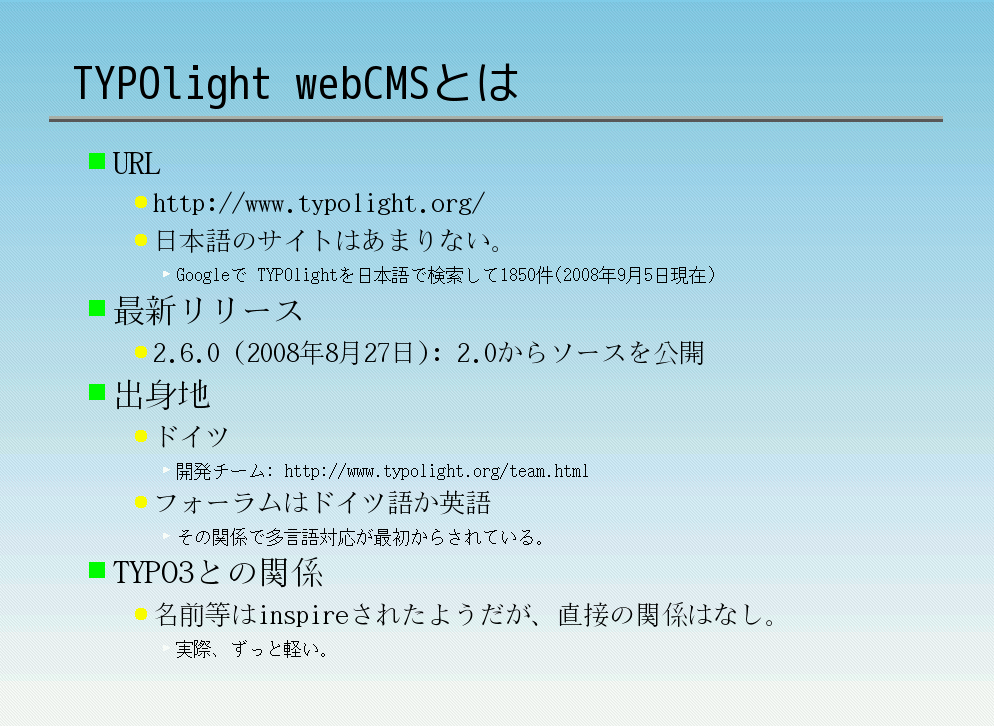 TYPOlight webCMSとは

URL

http://www.typolight.org/

日本語のサイトはあまりない。

Googleで TYPOlightを日本語で検索して1850件(2008年9月5日現在)

最新リリース

2.6.0 (2008年8月27日): 2.0からソースを公開

出身地

ドイツ

開発チーム: http://www.typolight.org/team.html

フォーラムはドイツ語か英語

その関係で多言語対応が最初からされている。

TYPO3との関係

名前等はinspireされたようだが、直接の関係はなし。

実際、ずっと軽い。